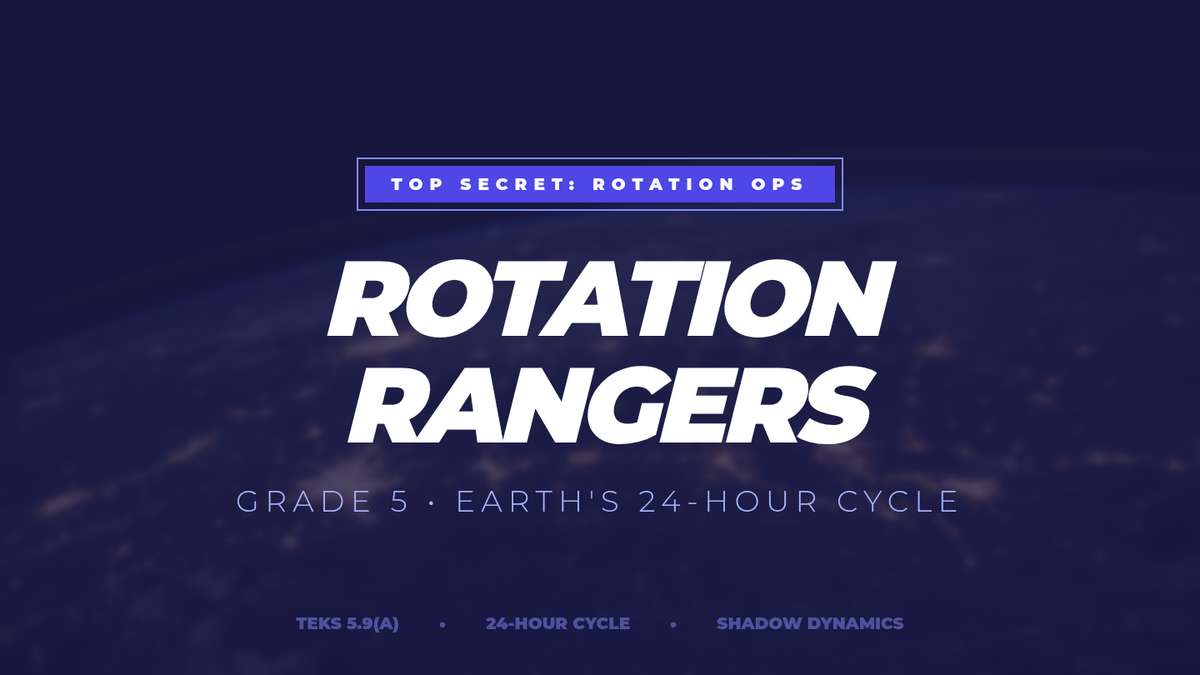 TOP SECRET: ROTATION OPS

ROTATION RANGERS

GRADE 5 · EARTH'S 24-HOUR CYCLE

TEKS 5.9(A) • 24-HOUR CYCLE • SHADOW DYNAMICS